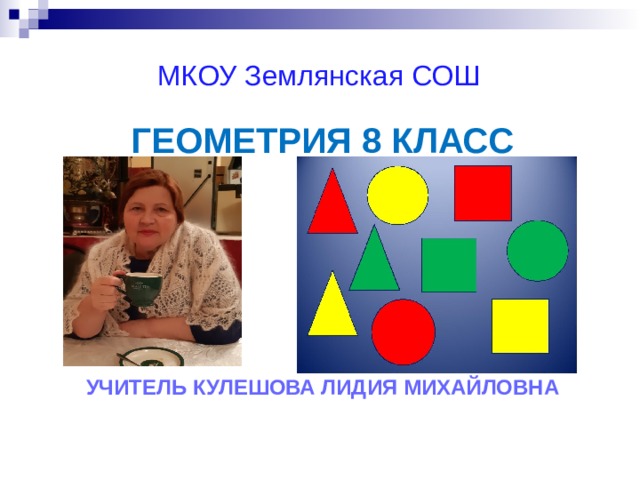 МКОУ Землянская СОШ

ГЕОМЕТРИЯ 8 КЛАСС

УЧИТЕЛЬ КУЛЕШОВА ЛИДИЯ МИХАЙЛОВНА